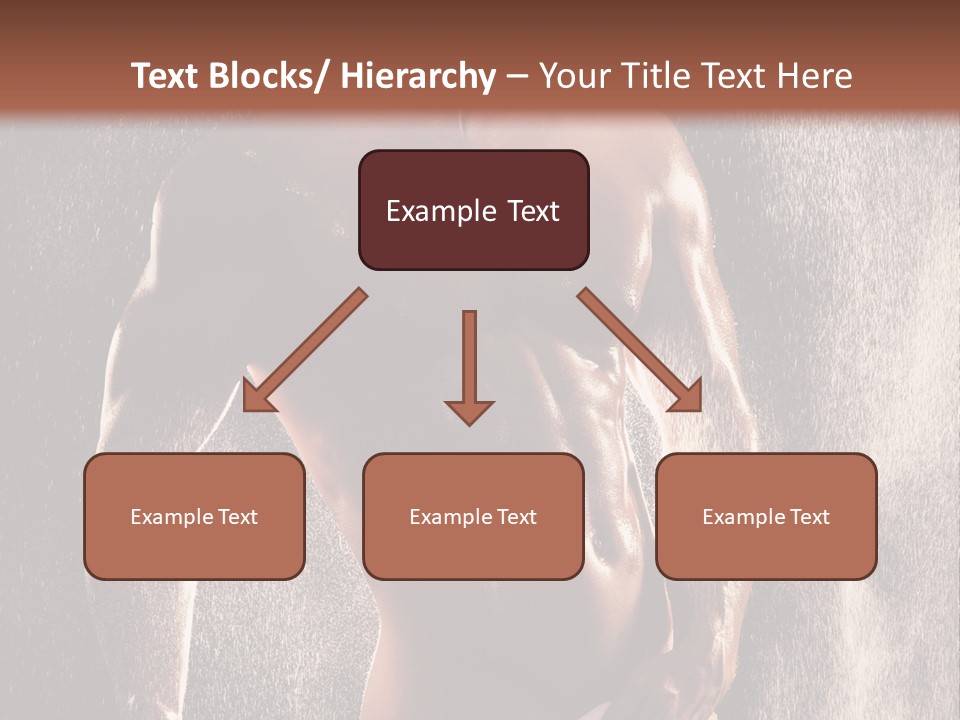 Text Blocks/ Hierarchy – Your Title Text Here

Example Text

Example Text

Example Text

Example Text